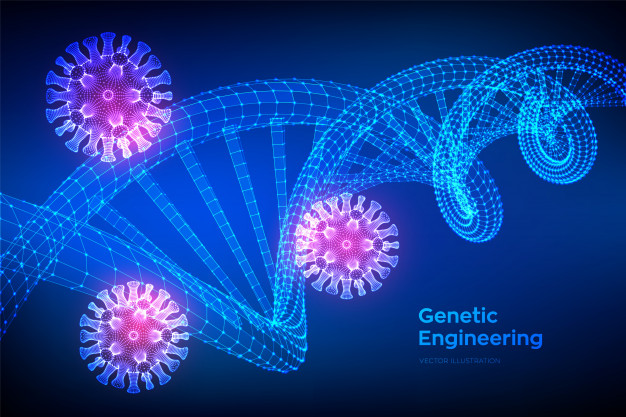 Genetic Engineering

VECTOR ILLUSTRATION